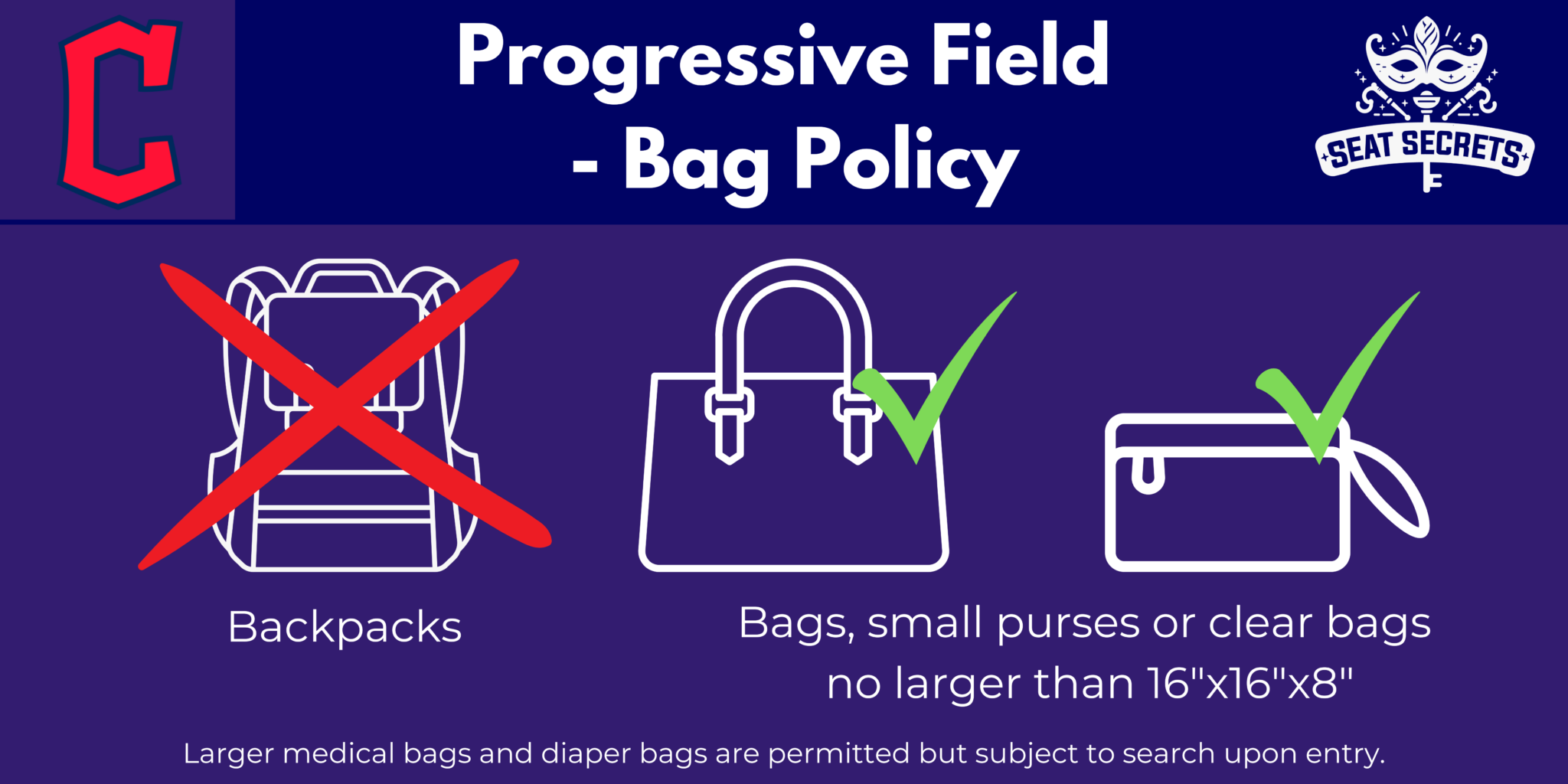 C

Progressive Field - Bag Policy

SEAT SECRETS

Backpacks

Bags, small purses or clear bags no larger than 16"x16"x8"

Larger medical bags and diaper bags are permitted but subject to search upon entry.